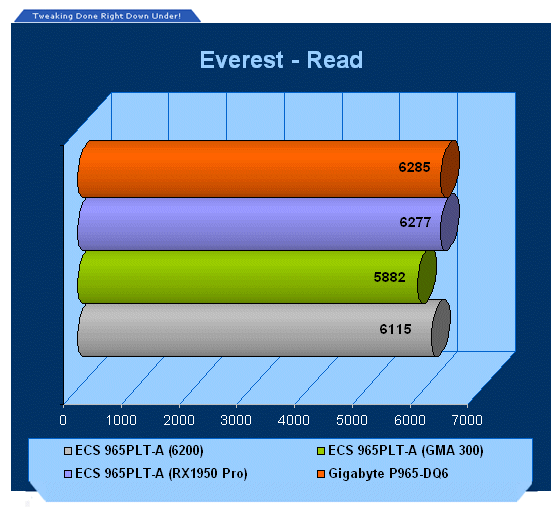 Tweaking Done Right Down Under!

Everest - Read

6285
6277
5882
6115

0 1000 2000 3000 4000 5000 6000 7000

ECS 965PLT-A (6200)
ECS 965PLT-A (GMA 300)
ECS 965PLT-A (RX1950 Pro)
Gigabyte P965-DQ6